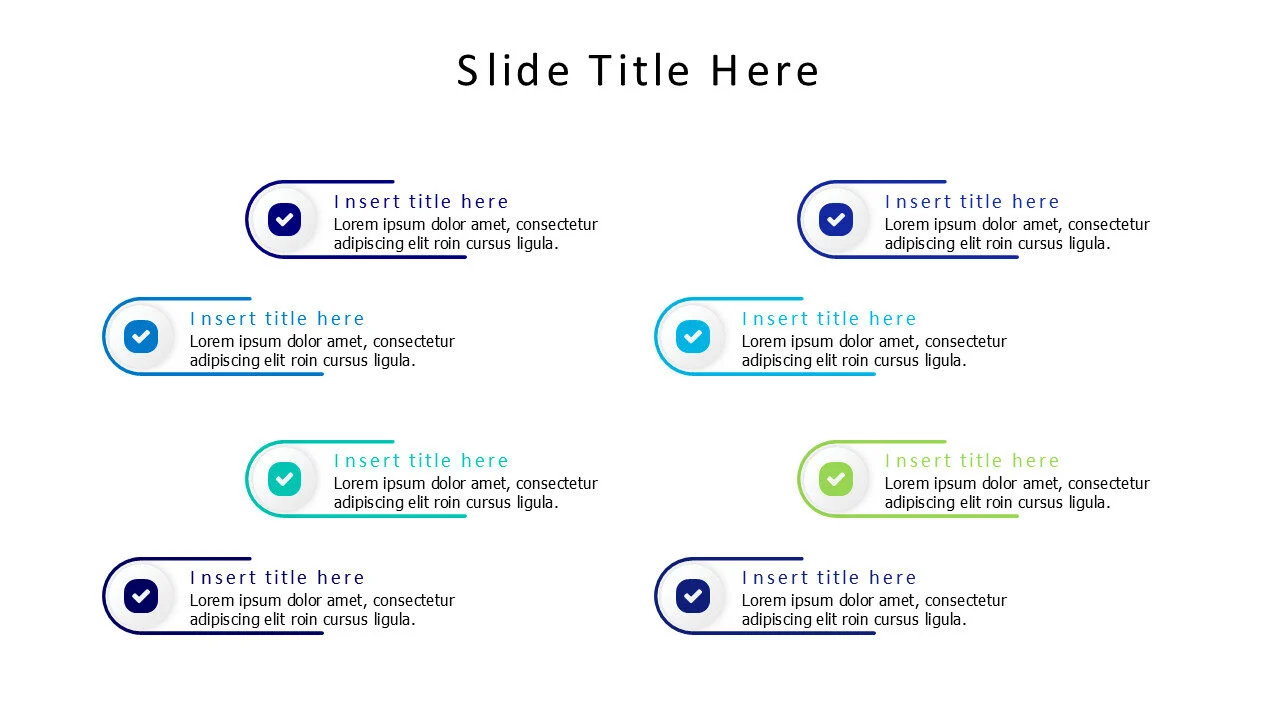 Slide Title Here

Insert title here
Lorem ipsum dolor amet, consectetur adipiscing elit roin cursus ligula.

Insert title here
Lorem ipsum dolor amet, consectetur adipiscing elit roin cursus ligula.

Insert title here
Lorem ipsum dolor amet, consectetur adipiscing elit roin cursus ligula.

Insert title here
Lorem ipsum dolor amet, consectetur adipiscing elit roin cursus ligula.

Insert title here
Lorem ipsum dolor amet, consectetur adipiscing elit roin cursus ligula.

Insert title here
Lorem ipsum dolor amet, consectetur adipiscing elit roin cursus ligula.

Insert title here
Lorem ipsum dolor amet, consectetur adipiscing elit roin cursus ligula.

Insert title here
Lorem ipsum dolor amet, consectetur adipiscing elit roin cursus ligula.